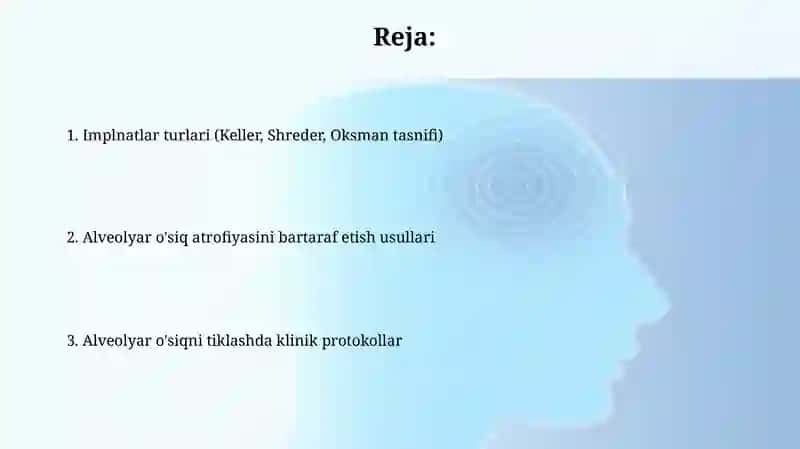 Reja:

1. Implnatlar turlari (Keller, Shreder, Oksman tasnifi)

2. Alveolyar o'siq atrofiyasini bartaraf etish usullari

3. Alveolyar o'siqni tiklashda klinik protokollar